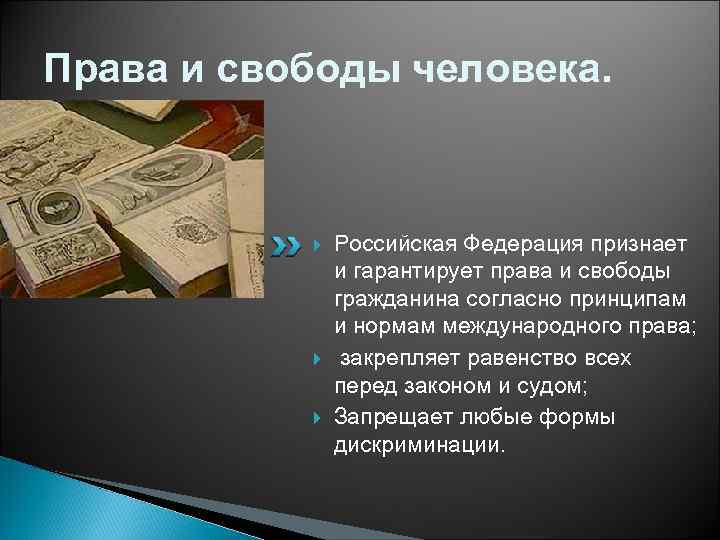 Права и свободы человека.

Российская Федерация признает и гарантирует права и свободы гражданина согласно принципам и нормам международного права;

закрепляет равенство всех перед законом и судом;

Запрещает любые формы дискриминации.